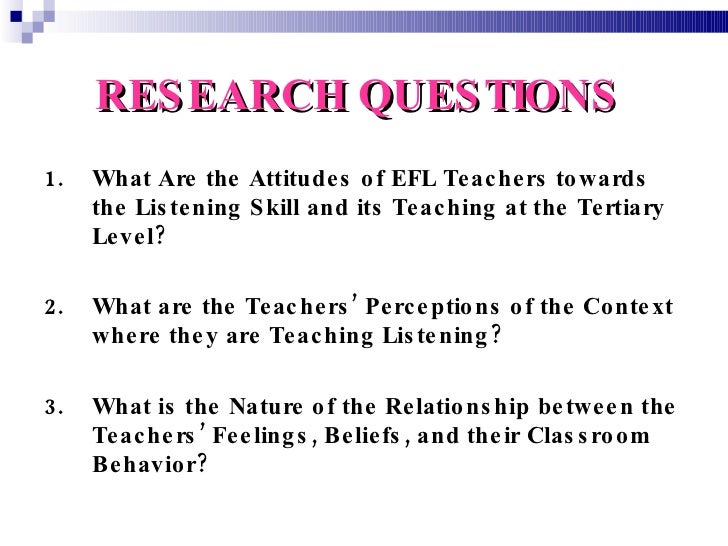 RESEARCH QUESTIONS

1. What Are the Attitudes of EFL Teachers towards the Listening Skill and its Teaching at the Tertiary Level?

2. What are the Teachers' Perceptions of the Context where they are Teaching Listening?

3. What is the Nature of the Relationship between the Teachers' Feelings, Beliefs, and their Classroom Behavior?